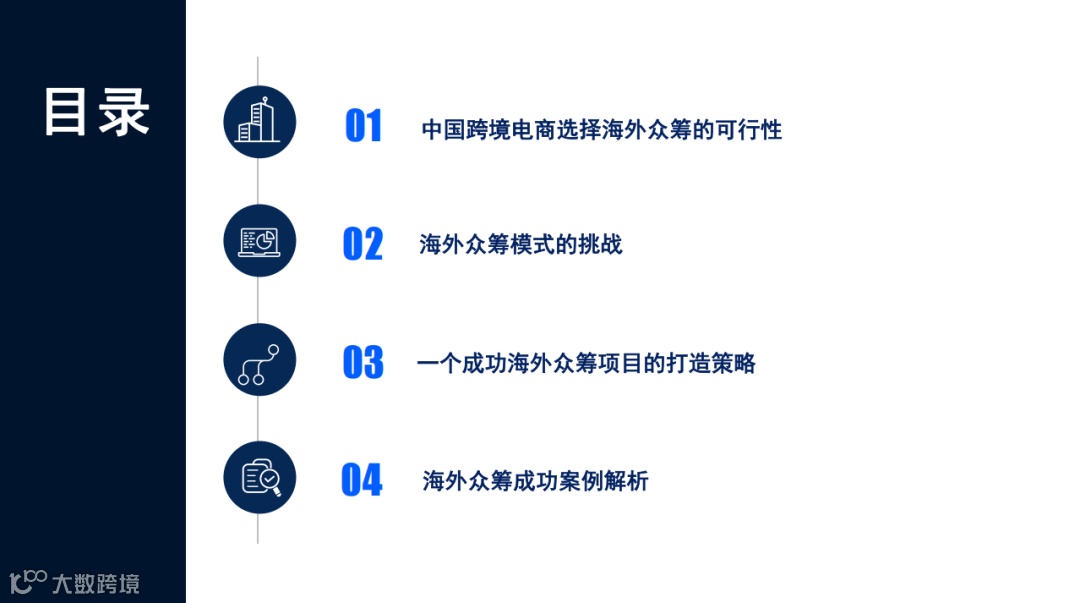 目录

01 中国跨境电商选择海外众筹的可行性

02 海外众筹模式的挑战

03 一个成功海外众筹项目的打造策略

04 海外众筹成功案例解析

大数跨境